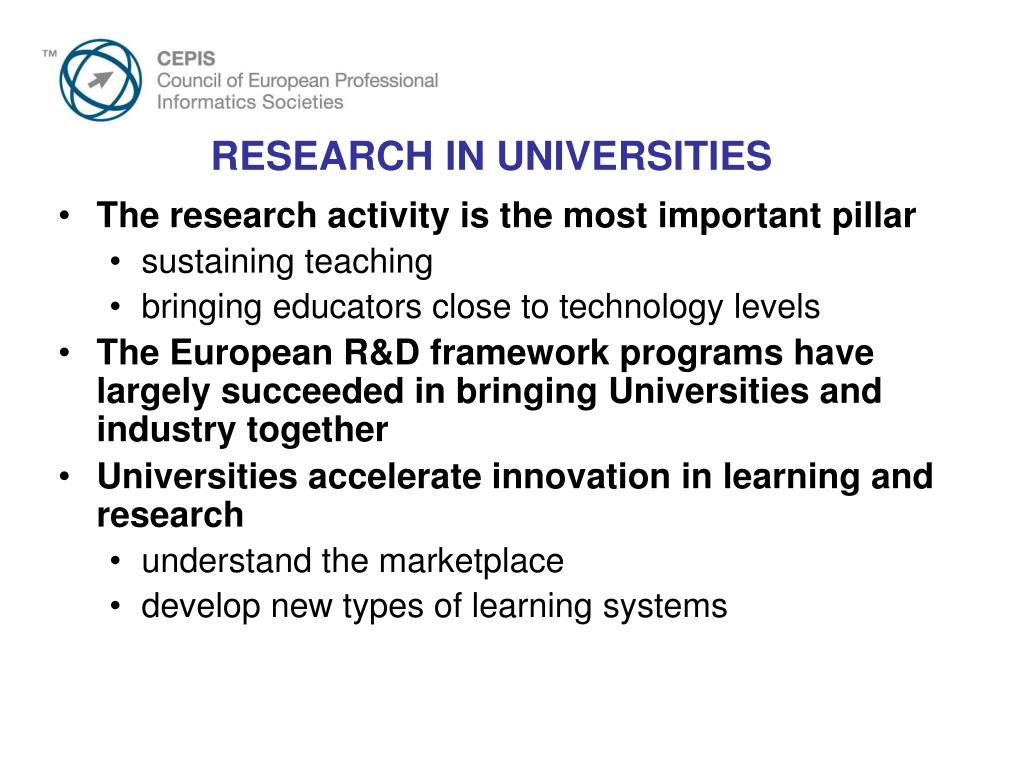 ™ CEPIS
Council of European Professional
Informatics Societies

RESEARCH IN UNIVERSITIES

• The research activity is the most important pillar
  • sustaining teaching
  • bringing educators close to technology levels
• The European R&D framework programs have largely succeeded in bringing Universities and industry together
• Universities accelerate innovation in learning and research
  • understand the marketplace
  • develop new types of learning systems